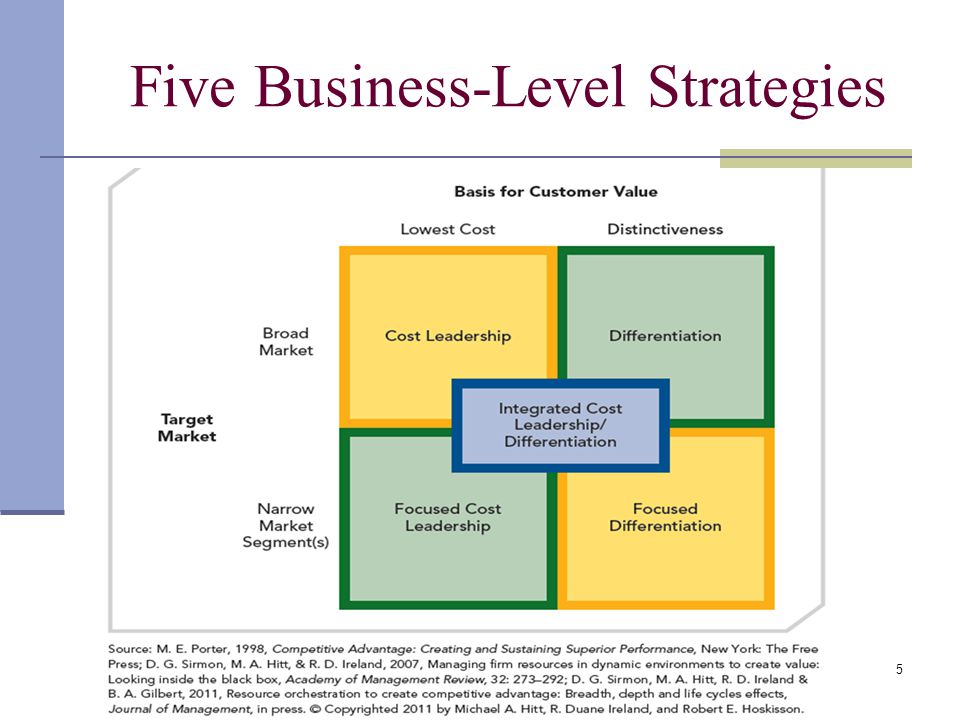 Five Business-Level Strategies

Basis for Customer Value

Lowest Cost

Distinctiveness

Target Market

Broad Market

Narrow Market Segment(s)

Cost Leadership

Differentiation

Integrated Cost Leadership/ Differentiation

Focused Cost Leadership

Focused Differentiation

Source: M. E. Porter, 1998, Competitive Advantage: Creating and Sustaining Superior Performance, New York: The Free Press; D. G. Sirmon, M. A. Hitt, & R. D. Ireland, 2007, Managing firm resources in dynamic environments to create value: Looking inside the black box, Academy of Management Review, 32: 273–292; D. G. Sirmon, M. A. Hitt, R. D. Ireland & B. A. Gilbert, 2011, Resource orchestration to create competitive advantage: Breadth, depth and life cycles effects, Journal of Management, in press. © Copyrighted 2011 by Michael A. Hitt, R. Duane Ireland, and Robert E. Hoskisson.

5